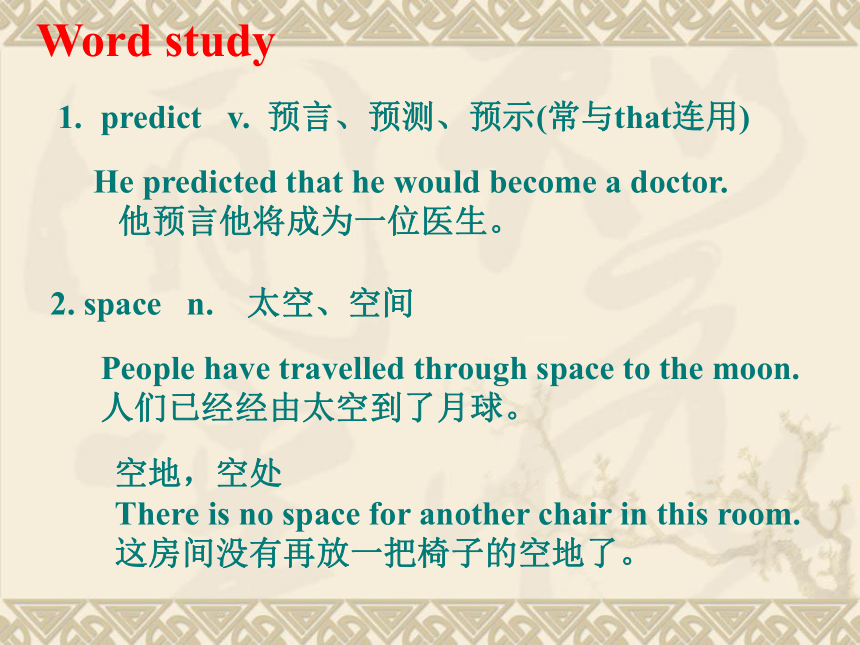 Word study

1. predict v. 预言、预测、预示(常与that连用)

He predicted that he would become a doctor.
他预言他将成为一位医生。

2. space n. 太空、空间

People have travelled through space to the moon.
人们已经经由太空到了月球。

空地，空处
There is no space for another chair in this room.
这房间没有再放一把椅子的空地了。